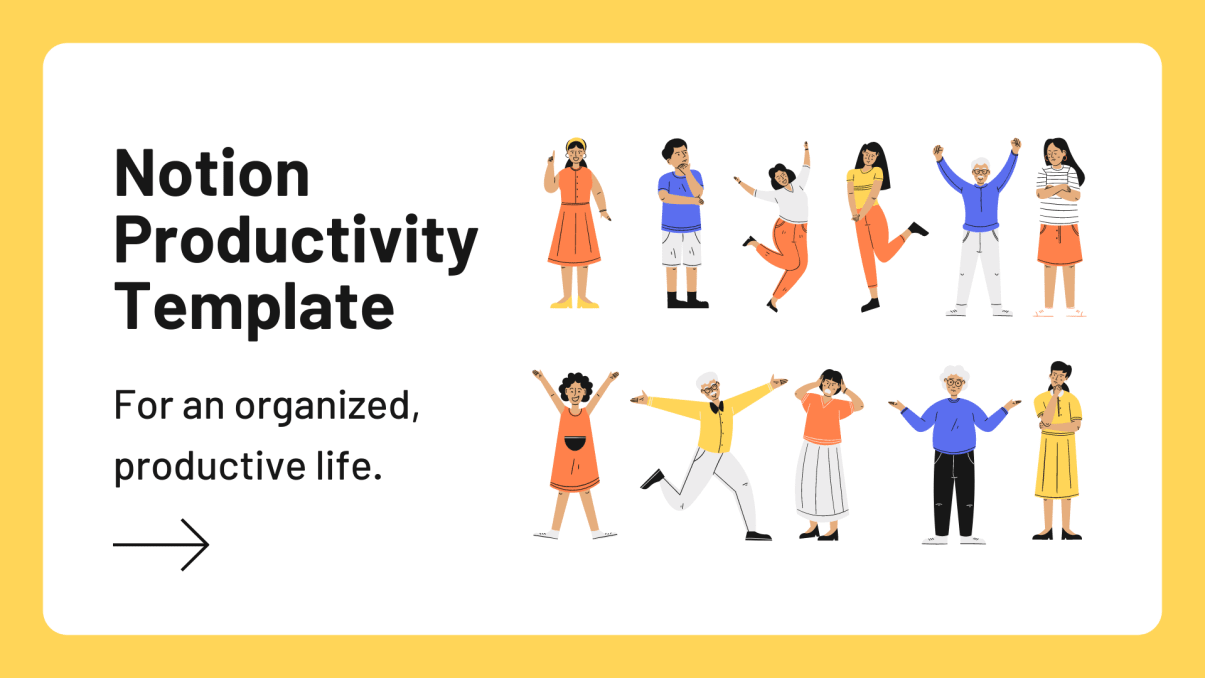 Notion Productivity Template

For an organized, productive life.